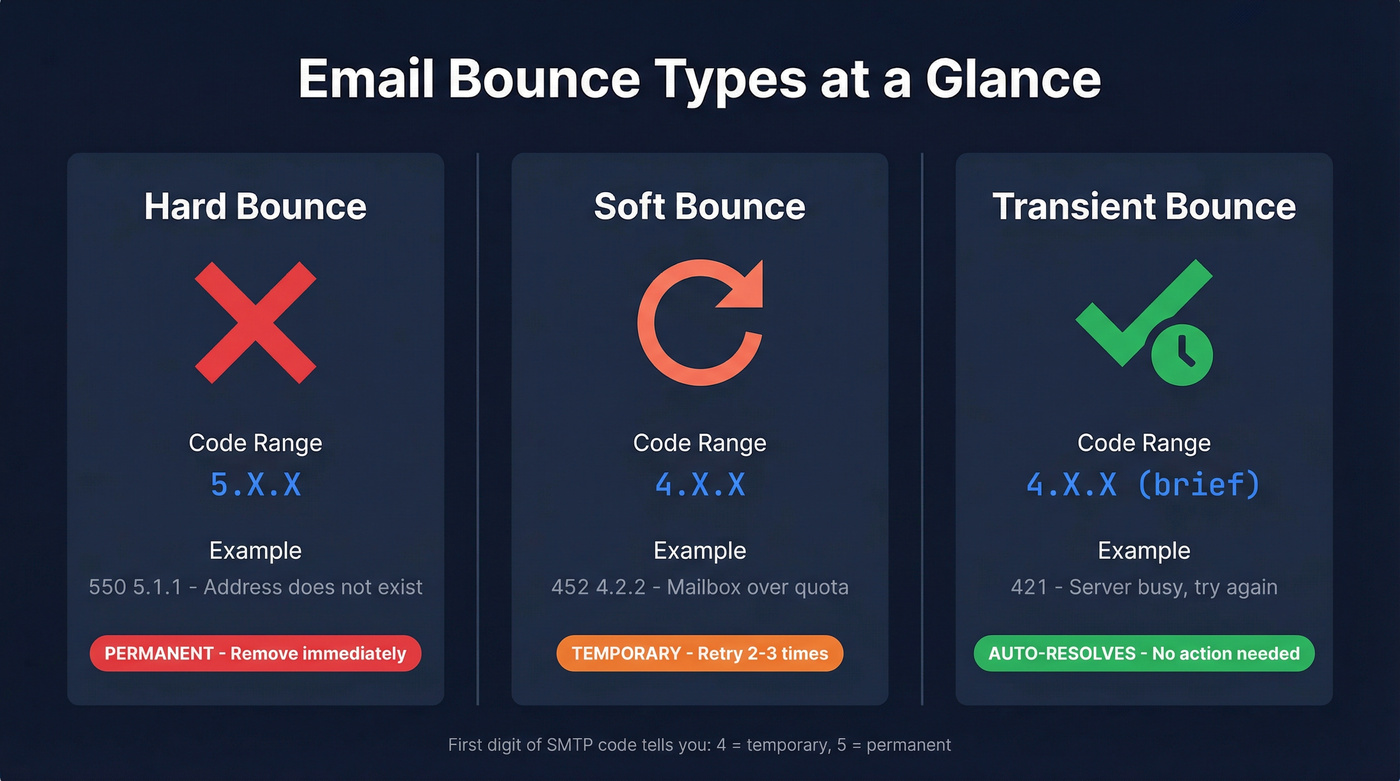 Email Bounce Types at a Glance

Hard Bounce

Code Range
5.X.X

Example
550 5.1.1 - Address does not exist

PERMANENT - Remove immediately

Soft Bounce

Code Range
4.X.X

Example
452 4.2.2 - Mailbox over quota

TEMPORARY - Retry 2-3 times

Transient Bounce

Code Range
4.X.X (brief)

Example
421 - Server busy, try again

AUTO-RESOLVES - No action needed

First digit of SMTP code tells you: 4 = temporary, 5 = permanent